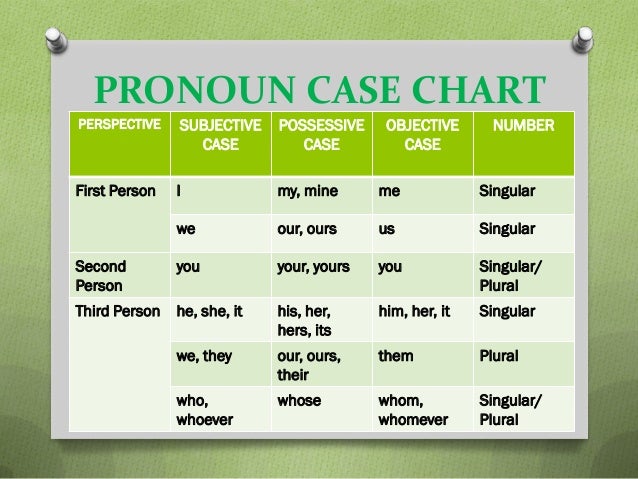 PRONOUN CASE CHART

| PERSPECTIVE | SUBJECTIVE CASE | POSSESSIVE CASE | OBJECTIVE CASE | NUMBER |
|---|---|---|---|---|
| First Person | I | my, mine | me | Singular |
| | we | our, ours | us | Singular |
| Second Person | you | your, yours | you | Singular/ Plural |
| Third Person | he, she, it | his, her, hers, its | him, her, it | Singular |
| | we, they | our, ours, their | them | Plural |
| | who, whoever | whose | whom, whomever | Singular/ Plural |